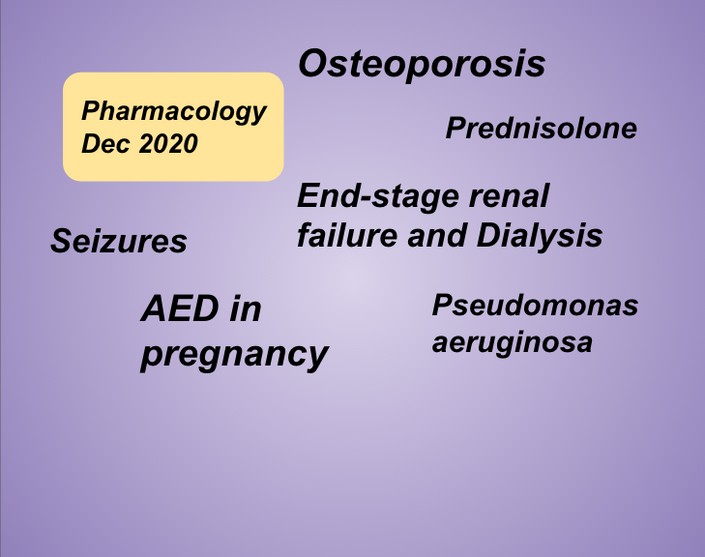 Osteoporosis

Pharmacology Dec 2020

Prednisolone

End-stage renal failure and Dialysis

Seizures

AED in pregnancy

Pseudomonas aeruginosa